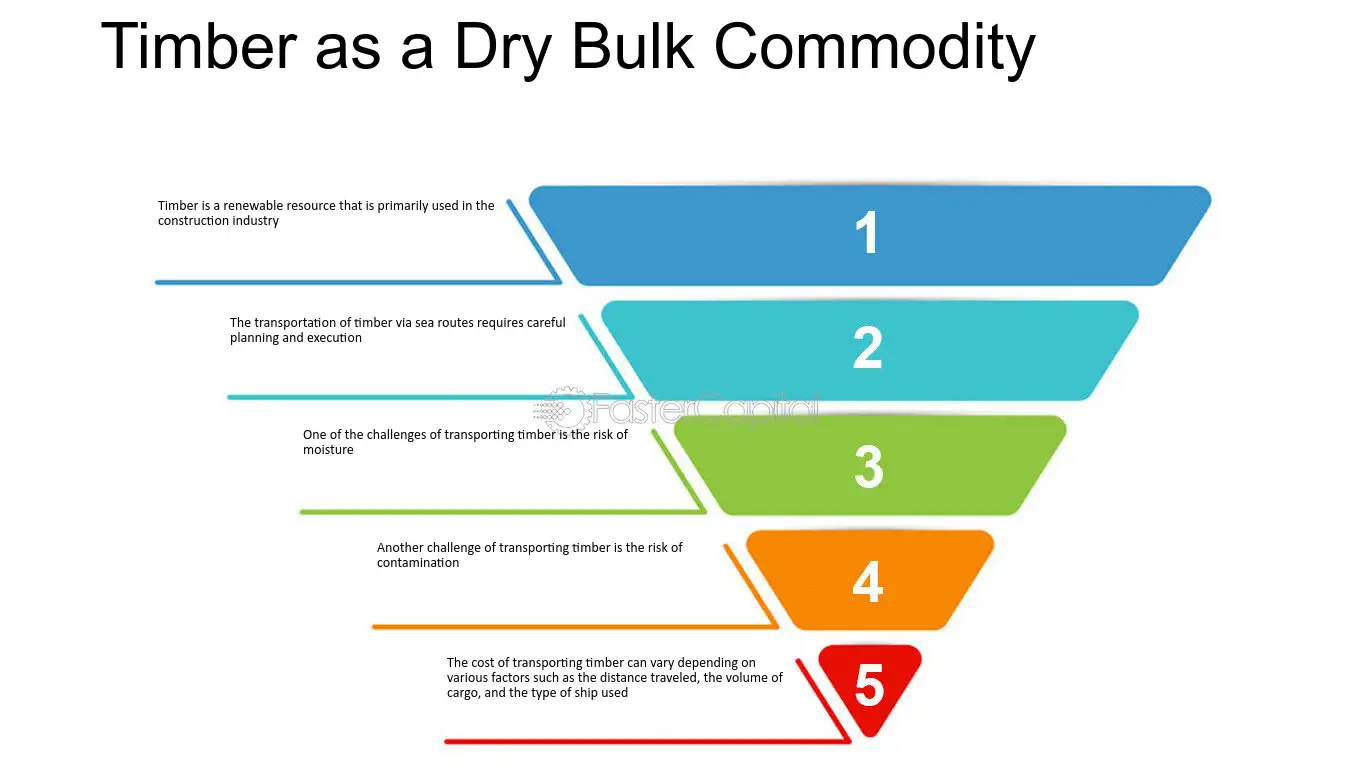 Timber as a Dry Bulk Commodity

Timber is a renewable resource that is primarily used in the construction industry

1

The transportation of timber via sea routes requires careful planning and execution

2

One of the challenges of transporting timber is the risk of moisture

3

Another challenge of transporting timber is the risk of contamination

4

The cost of transporting timber can vary depending on various factors such as the distance traveled, the volume of cargo, and the type of ship used

5

FasterCapital